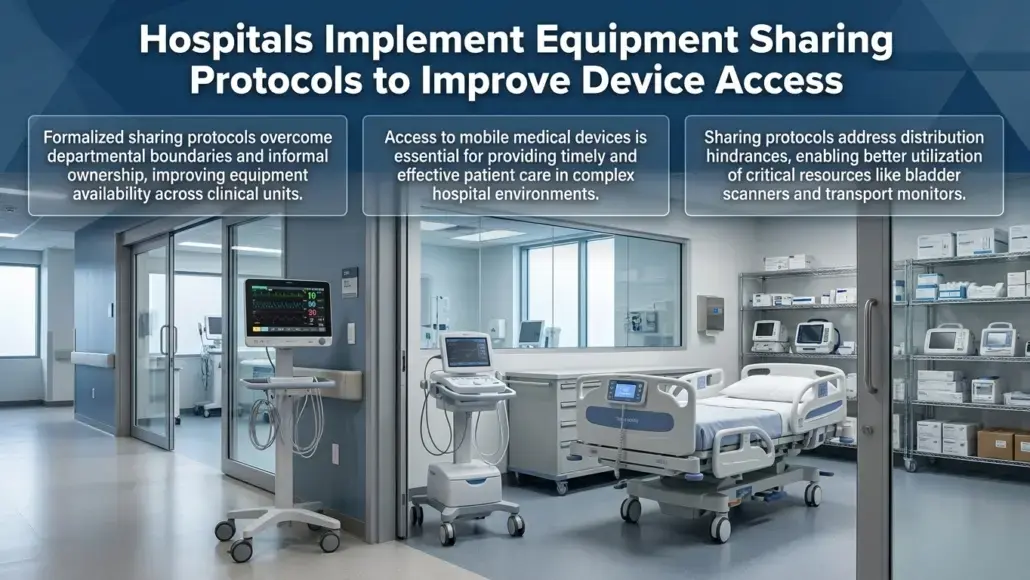 Hospitals Implement Equipment Sharing Protocols to Improve Device Access

Formalized sharing protocols overcome departmental boundaries and informal ownership, improving equipment availability across clinical units.

Access to mobile medical devices is essential for providing timely and effective patient care in complex hospital environments.

Sharing protocols address distribution hindrances, enabling better utilization of critical resources like bladder scanners and transport monitors.